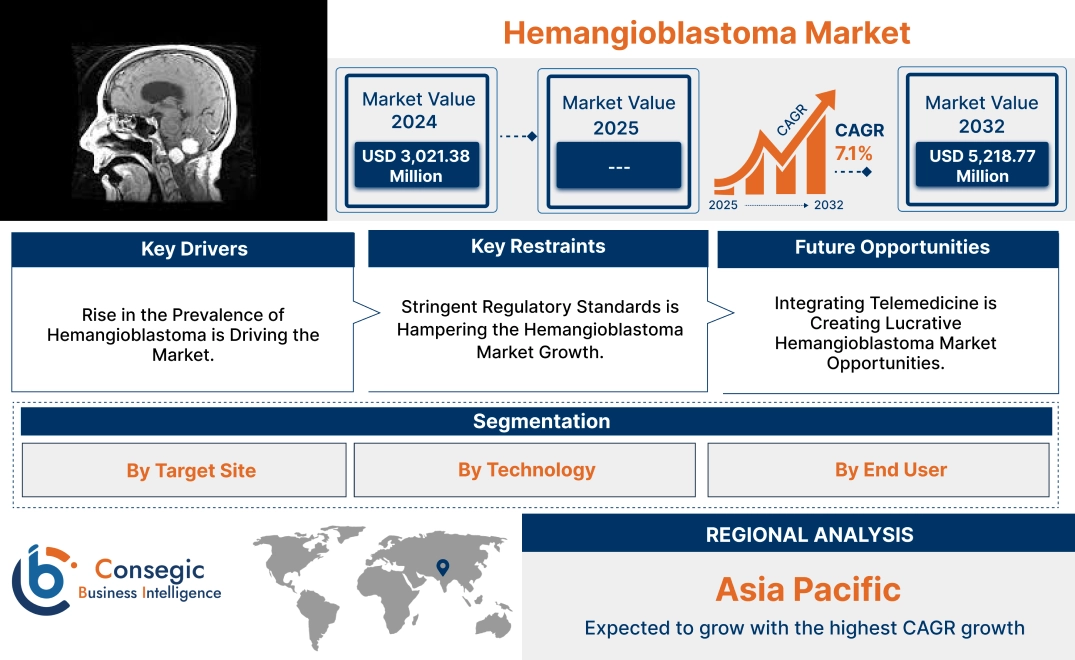 Hemangioblastoma Market

Market Value 2024
USD 3,021.38 Million

Market Value 2025
---

CAGR
CAGR 7.1%
2025 2032

Market Value 2032
USD 5,218.77 Million

Key Drivers
Rise in the Prevalence of Hemangioblastoma is Driving the Market.

Key Restraints
Stringent Regulatory Standards is Hampering the Hemangioblastoma Market Growth.

Future Opportunities
Integrating Telemedicine is Creating Lucrative Hemangioblastoma Market Opportunities.

Segmentation
By Target Site
By Technology
By End User

Consegic Business Intelligence

REGIONAL ANALYSIS
Asia Pacific
Expected to grow with the highest CAGR growth